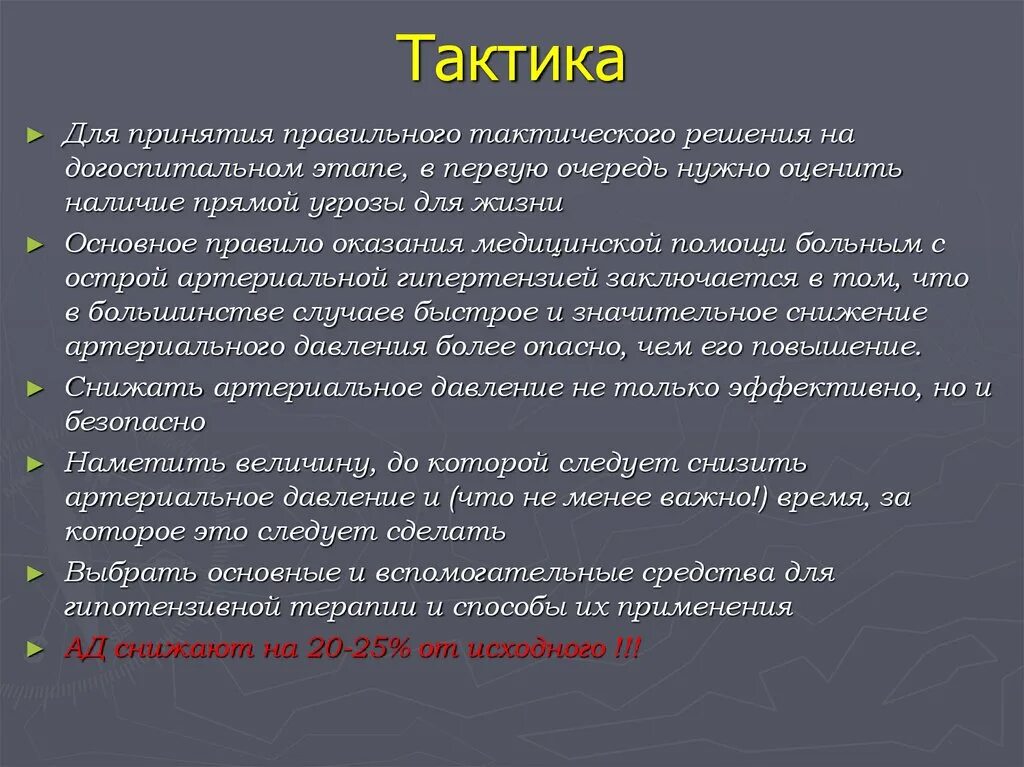 Тактика

► Для принятия правильного тактического решения на догоспитальном этапе, в первую очередь нужно оценить наличие прямой угрозы для жизни

► Основное правило оказания медицинской помощи больным с острой артериальной гипертензией заключается в том, что в большинстве случаев быстрое и значительное снижение артериального давления более опасно, чем его повышение.

► Снижать артериальное давление не только эффективно, но и безопасно

► Наметить величину, до которой следует снизить артериальное давление и (что не менее важно!) время, за которое это следует сделать

► Выбрать основные и вспомогательные средства для гипотензивной терапии и способы их применения

► АД снижают на 20-25% от исходного !!!